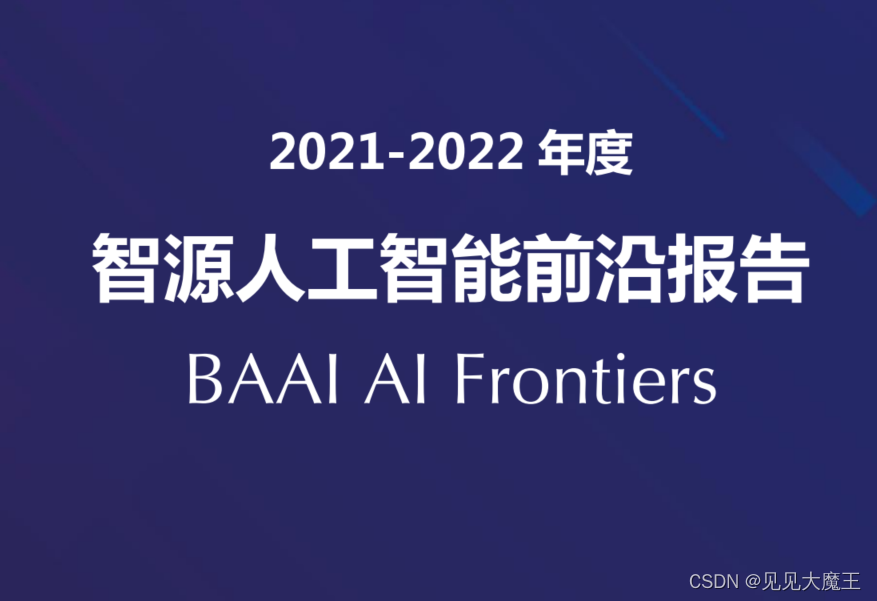 2021-2022 年度

智源人工智能前沿报告

BAAI AI Frontiers

CSDN @见见大魔王